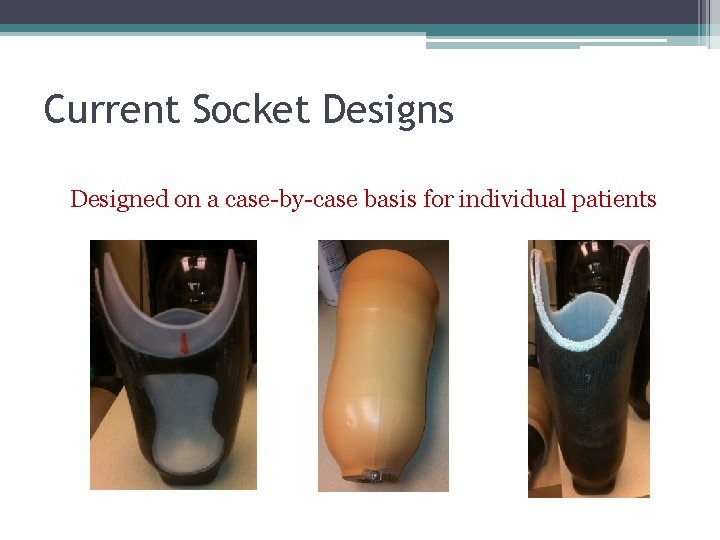 Current Socket Designs

Designed on a case-by-case basis for individual patients